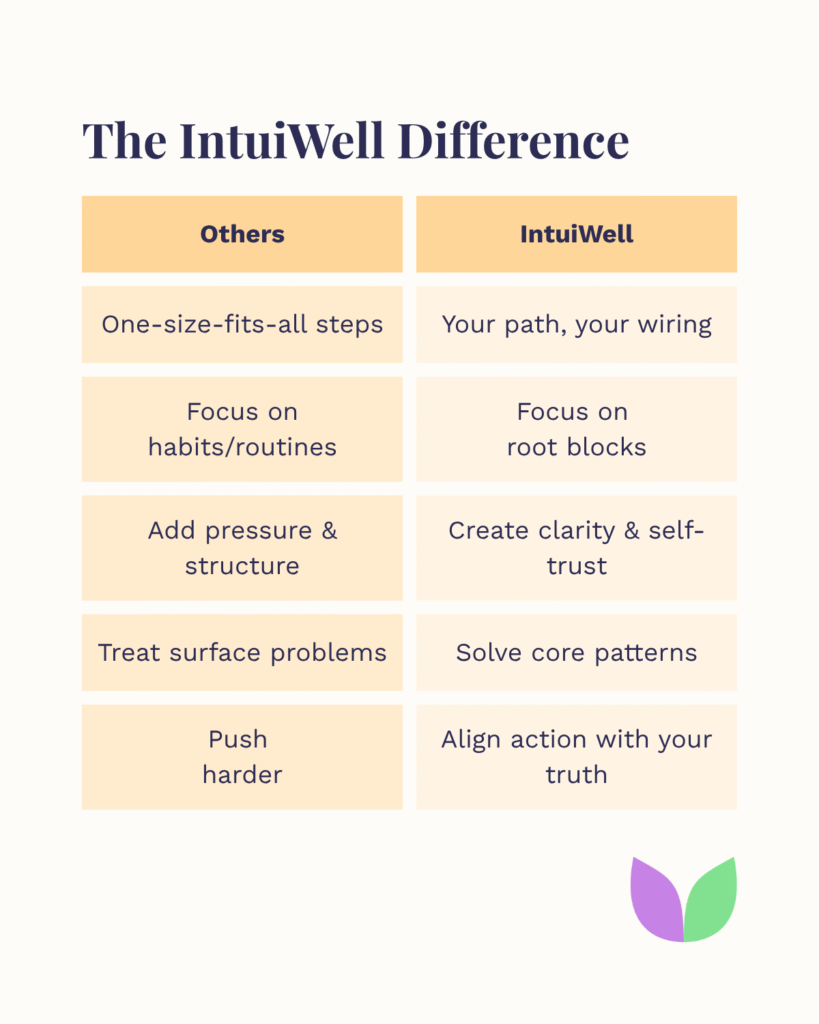 The IntuiWell Difference

| Others | IntuiWell |
|---|---|
| One-size-fits-all steps | Your path, your wiring |
| Focus on habits/routines | Focus on root blocks |
| Add pressure & structure | Create clarity & self-trust |
| Treat surface problems | Solve core patterns |
| Push harder | Align action with your truth |